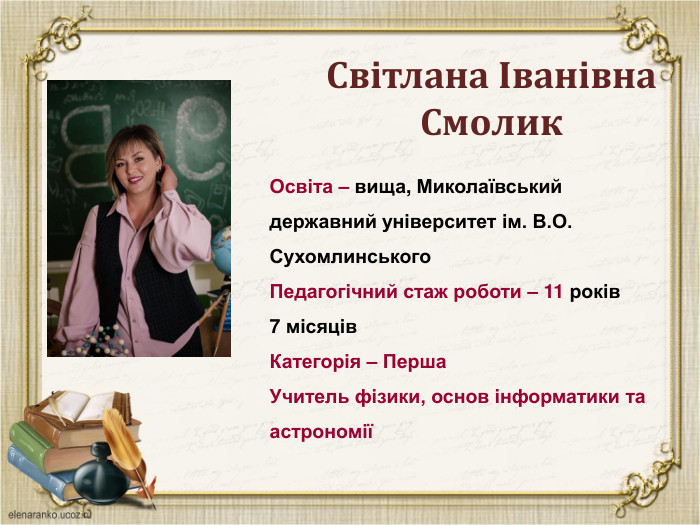 Світлана Іванівна Смолик

Освіта – вища, Миколаївський державний університет ім. В.О. Сухомлинського

Педагогічний стаж роботи – 11 років 7 місяців

Категорія – Перша

Учитель фізики, основ інформатики та астрономії

elenaranko.ucoz.ru